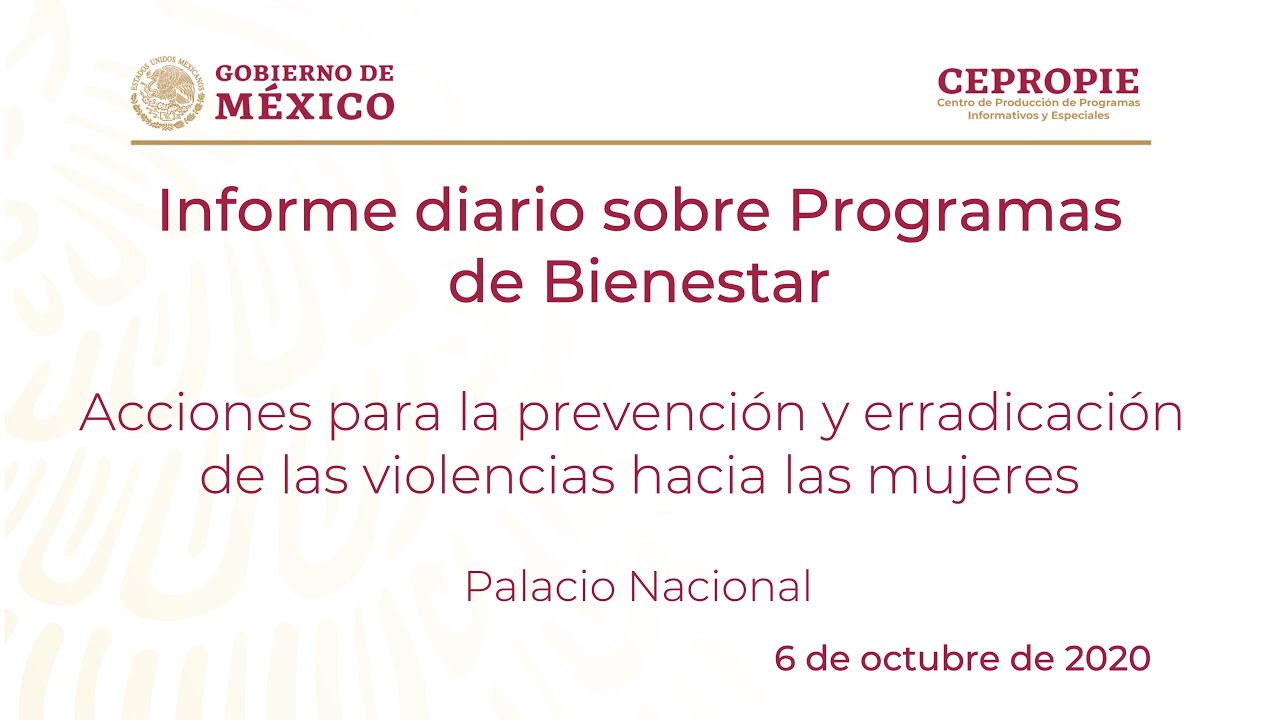 ESTADOS UNIDOS MEXICANOS
GOBIERNO DE MÉXICO

CEPROPIE
Centro de Producción de Programas Informativos y Especiales

Informe diario sobre Programas de Bienestar

Acciones para la prevención y erradicación de las violencias hacia las mujeres

Palacio Nacional

6 de octubre de 2020